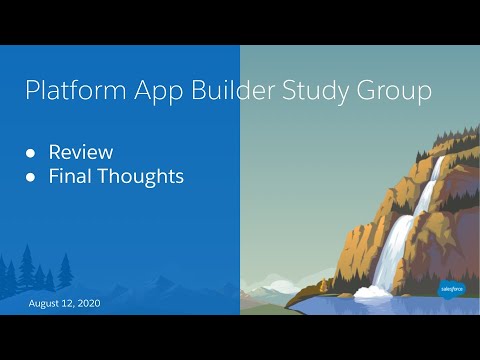 Platform App Builder Study Group

● Review
● Final Thoughts

August 12, 2020

salesforce